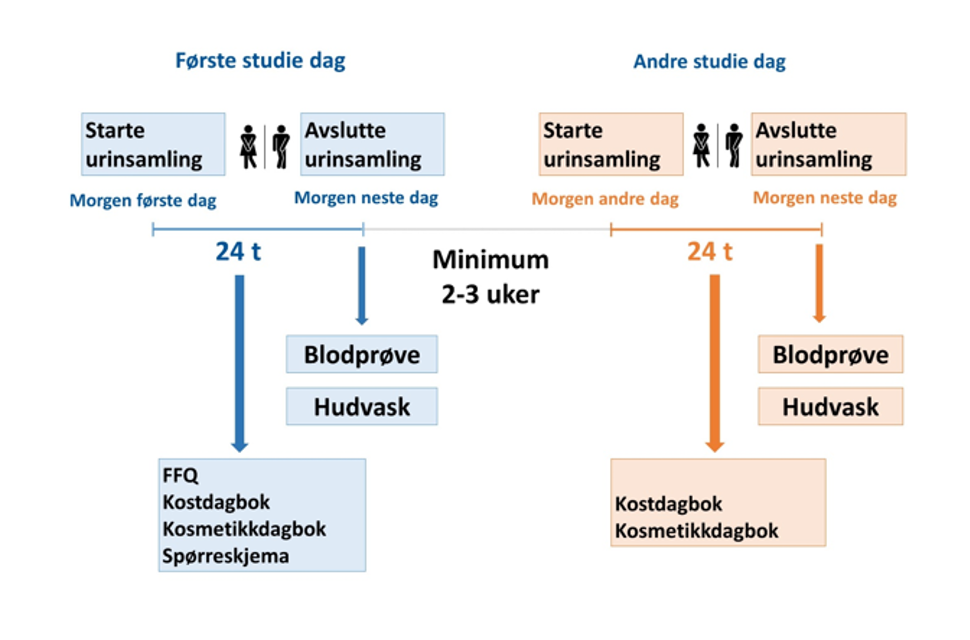 Første studie dag

Starte urinsamling

Avslutte urinsamling

Morgen første dag

Morgen neste dag

24 t

Blodprøve

Hudvask

FFQ
Kostdagbok
Kosmetikkdagbok
Spørreskjema

Minimum 2-3 uker

Andre studie dag

Starte urinsamling

Avslutte urinsamling

Morgen andre dag

Morgen neste dag

24 t

Blodprøve

Hudvask

Kostdagbok
Kosmetikkdagbok